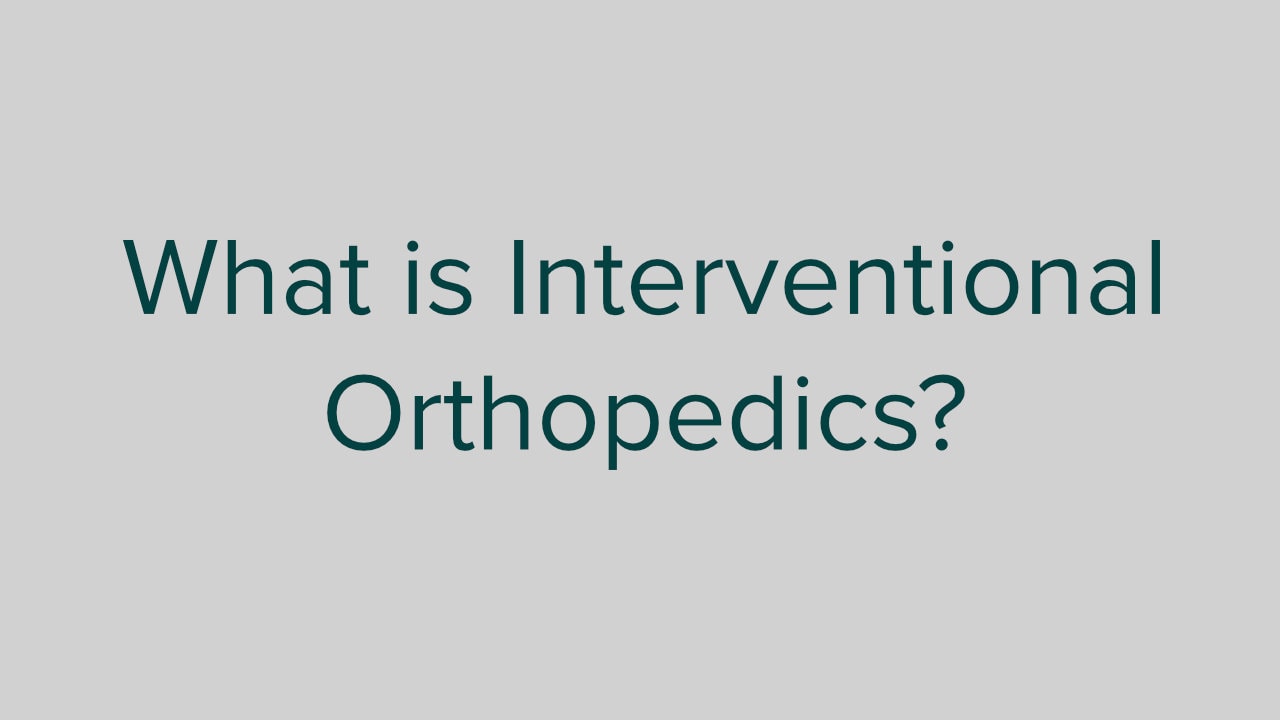 What is Interventional Orthopedics?